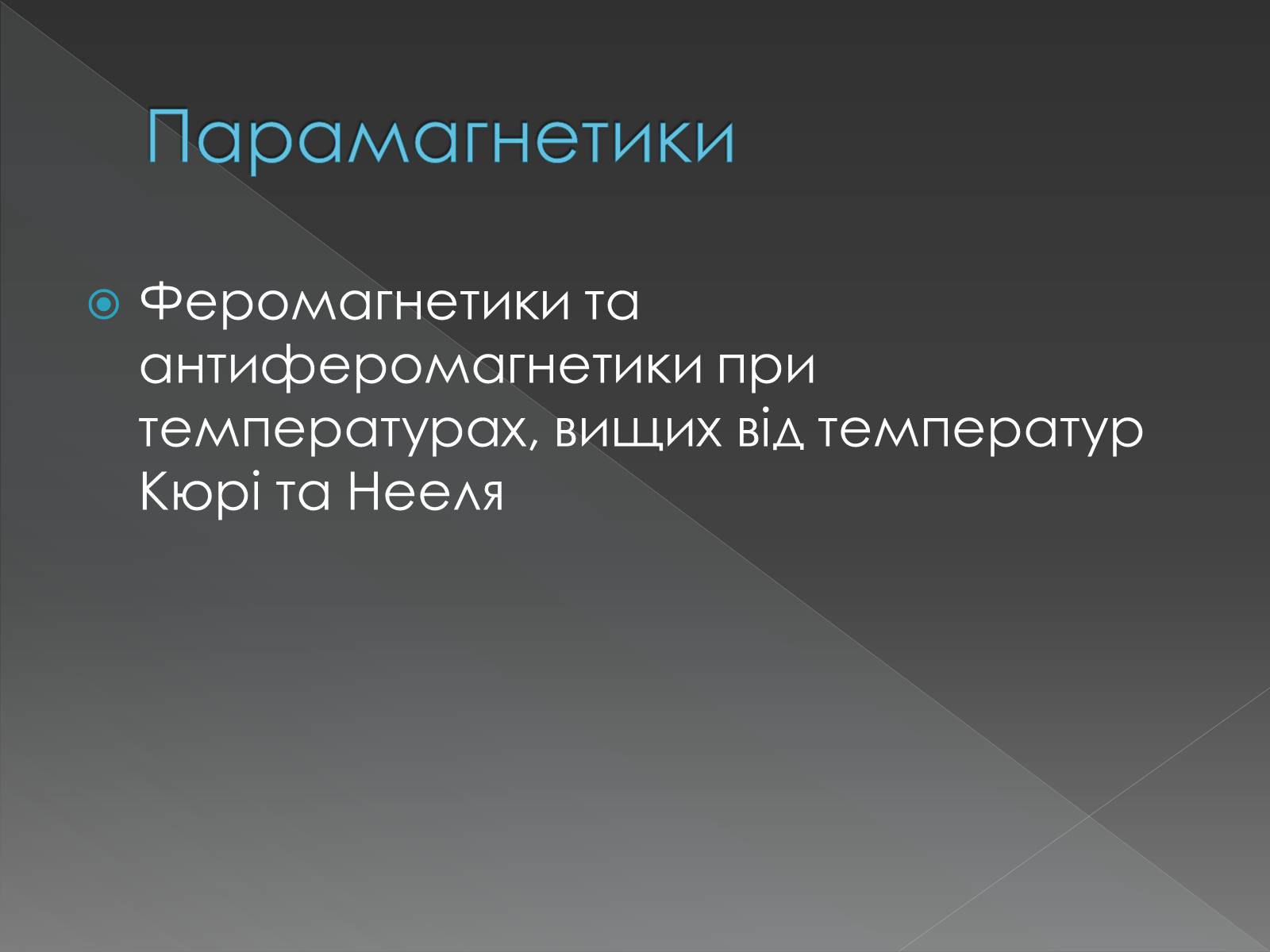 Парамагнетики

Феромагнетики та антиферомагнетики при температурах, вищих від температур Кюрі та Нееля